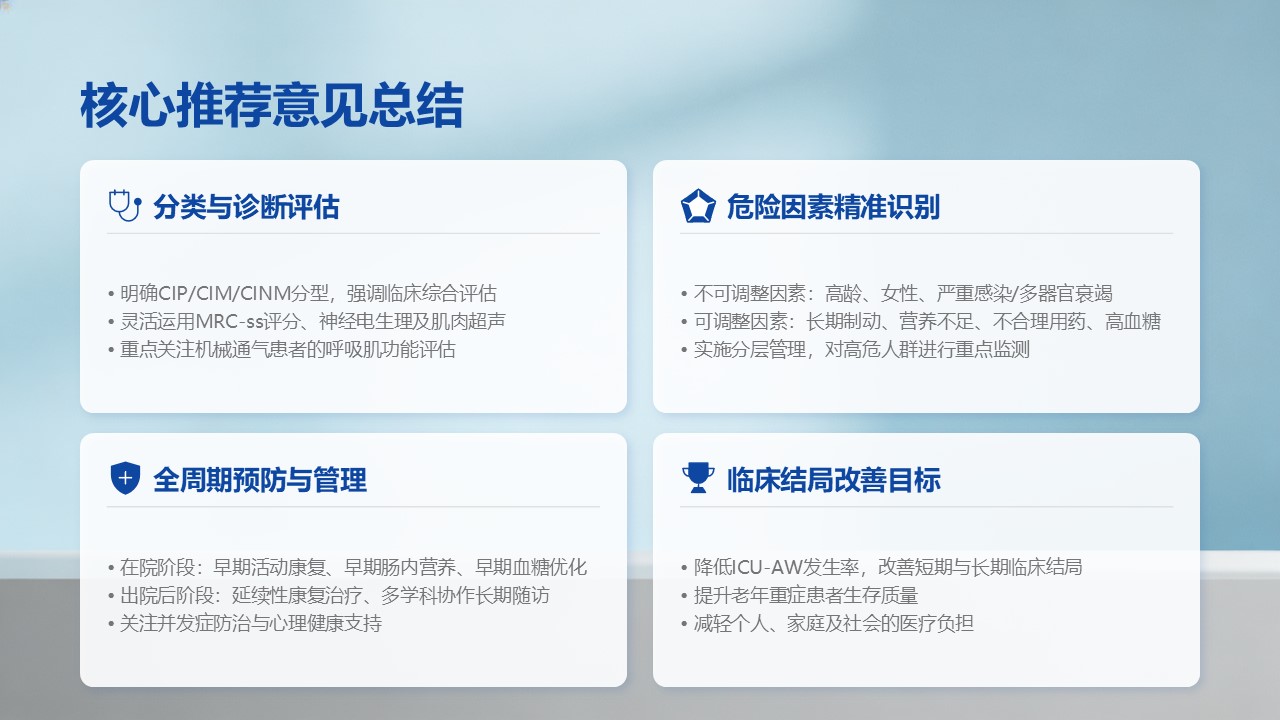 核心推荐意见总结

分类与诊断评估

• 明确CIP/CIM/CINM分型，强调临床综合评估
• 灵活运用MRC-ss评分、神经电生理及肌肉超声
• 重点关注机械通气患者的呼吸肌功能评估

危险因素精准识别

• 不可调整因素：高龄、女性、严重感染/多器官衰竭
• 可调整因素：长期制动、营养不足、不合理用药、高血糖
• 实施分层管理，对高危人群进行重点监测

全周期预防与管理

• 在院阶段：早期活动康复、早期肠内营养、早期血糖优化
• 出院后阶段：延续性康复治疗、多学科协作长期随访
• 关注并发症防治与心理健康支持

临床结局改善目标

• 降低ICU-AW发生率，改善短期与长期临床结局
• 提升老年重症患者生存质量
• 减轻个人、家庭及社会的医疗负担